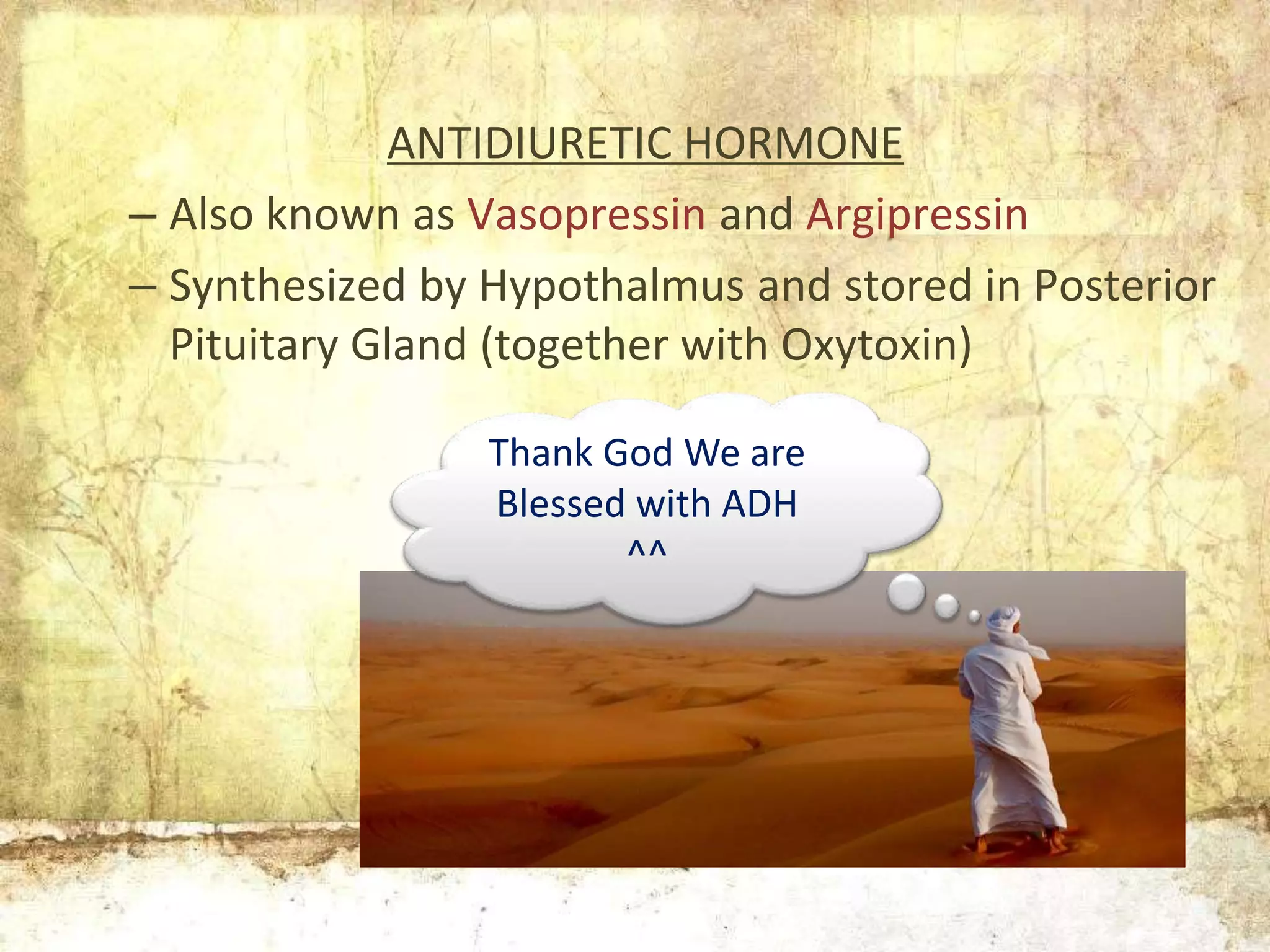 ANTIDIURETIC HORMONE

– Also known as Vasopressin and Argipressin

– Synthesized by Hypothalmus and stored in Posterior Pituitary Gland (together with Oxytoxin)

Thank God We are Blessed with ADH ^^